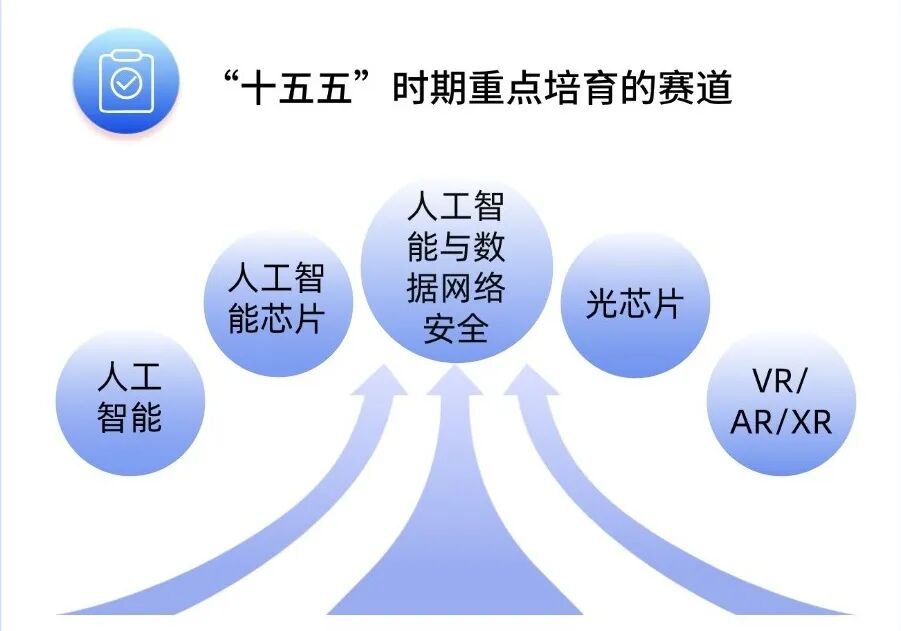 “十五五”时期重点培育的赛道

人工智能

人工智能芯片

人工智能与数据网络安全

光芯片

VR/AR/XR